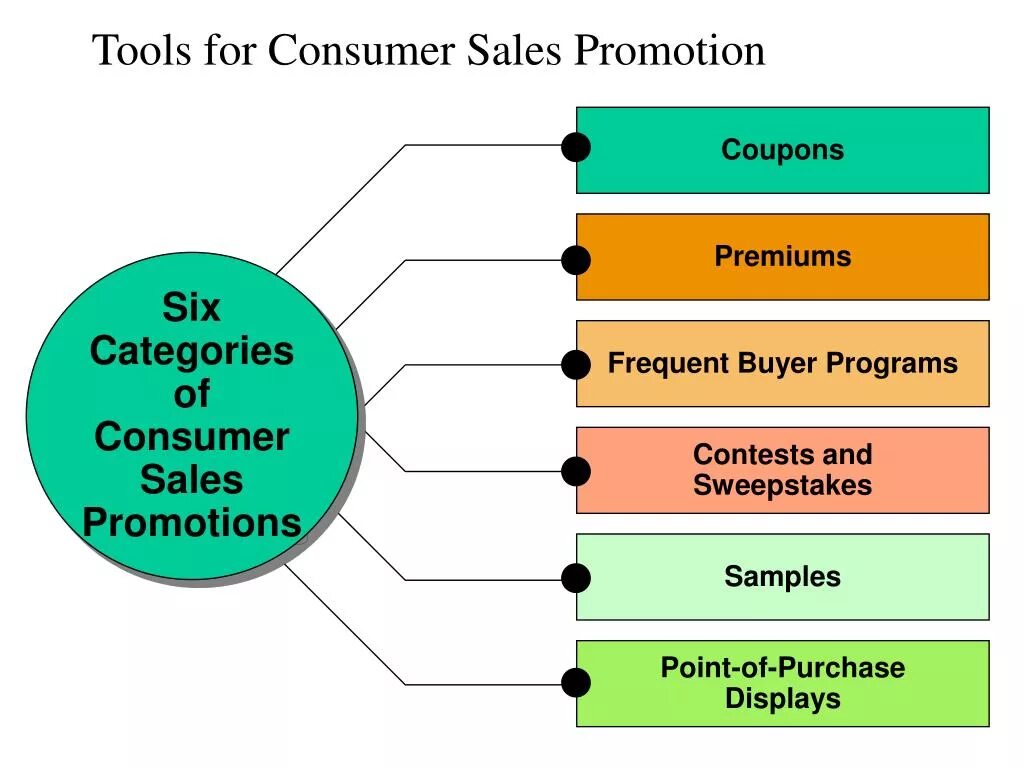 Tools for Consumer Sales Promotion

Six Categories of Consumer Sales Promotions

Coupons

Premiums

Frequent Buyer Programs

Contests and Sweepstakes

Samples

Point-of-Purchase Displays